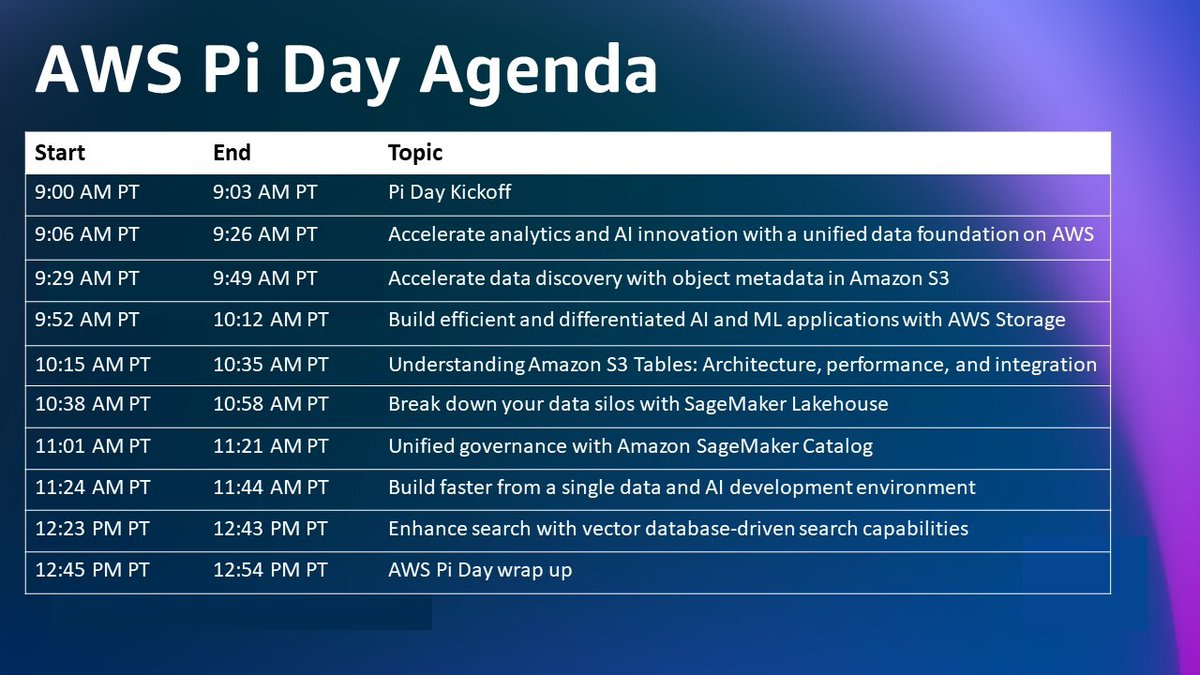 AWS Pi Day Agenda

| Start | End | Topic |
|---|---|---|
| 9:00 AM PT | 9:03 AM PT | Pi Day Kickoff |
| 9:06 AM PT | 9:26 AM PT | Accelerate analytics and AI innovation with a unified data foundation on AWS |
| 9:29 AM PT | 9:49 AM PT | Accelerate data discovery with object metadata in Amazon S3 |
| 9:52 AM PT | 10:12 AM PT | Build efficient and differentiated AI and ML applications with AWS Storage |
| 10:15 AM PT | 10:35 AM PT | Understanding Amazon S3 Tables: Architecture, performance, and integration |
| 10:38 AM PT | 10:58 AM PT | Break down your data silos with SageMaker Lakehouse |
| 11:01 AM PT | 11:21 AM PT | Unified governance with Amazon SageMaker Catalog |
| 11:24 AM PT | 11:44 AM PT | Build faster from a single data and AI development environment |
| 12:23 PM PT | 12:43 PM PT | Enhance search with vector database-driven search capabilities |
| 12:45 PM PT | 12:54 PM PT | AWS Pi Day wrap up |